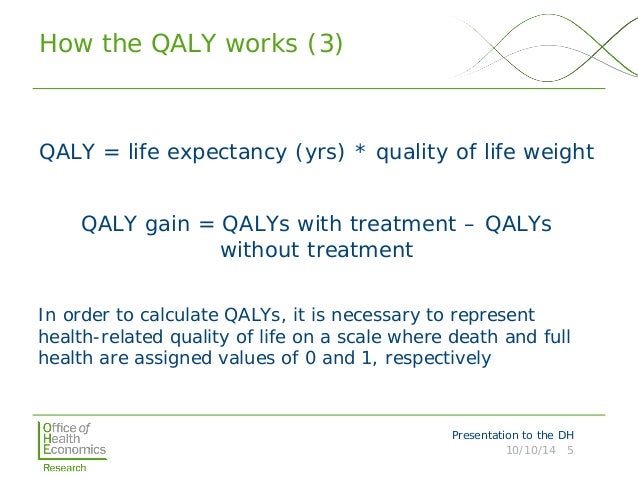 How the QALY works (3)

QALY = life expectancy (yrs) * quality of life weight

QALY gain = QALYs with treatment – QALYs without treatment

In order to calculate QALYs, it is necessary to represent health-related quality of life on a scale where death and full health are assigned values of 0 and 1, respectively

Office of Health Economics
Research

Presentation to the DH
10/10/14 5